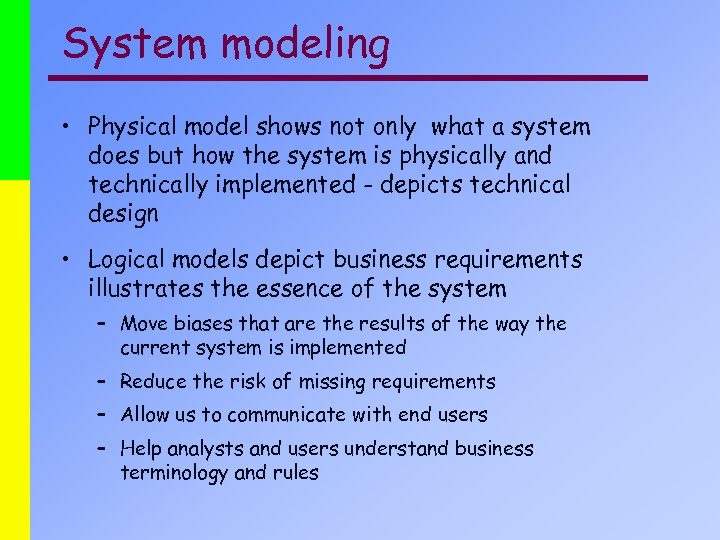 System modeling

• Physical model shows not only what a system does but how the system is physically and technically implemented - depicts technical design

• Logical models depict business requirements illustrates the essence of the system
– Move biases that are the results of the way the current system is implemented
– Reduce the risk of missing requirements
– Allow us to communicate with end users
– Help analysts and users understand business terminology and rules